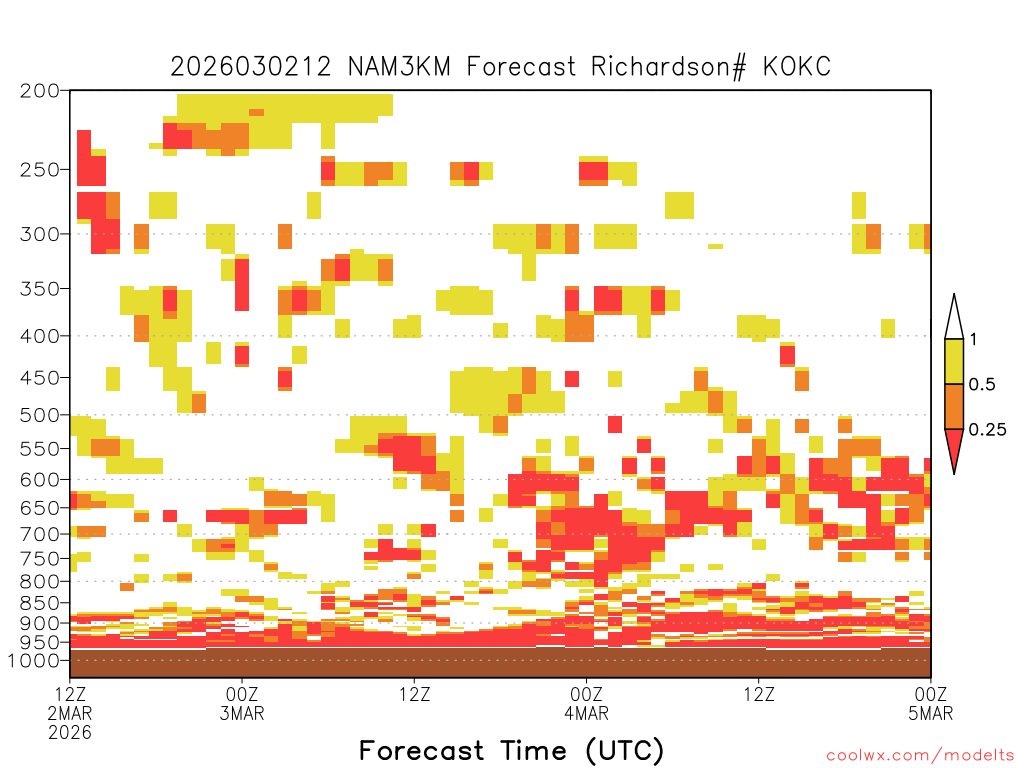 2026030212 NAM3KM Forecast Richardson# KOKC

200
250
300
350
400
450
500
550
600
650
700
750
800
850
900
950
1000

1
0.5
0.25

12Z
2MAR
2026

00Z
3MAR

12Z

00Z
4MAR

12Z

00Z
5MAR

Forecast Time (UTC)

coolwx.com/modelts